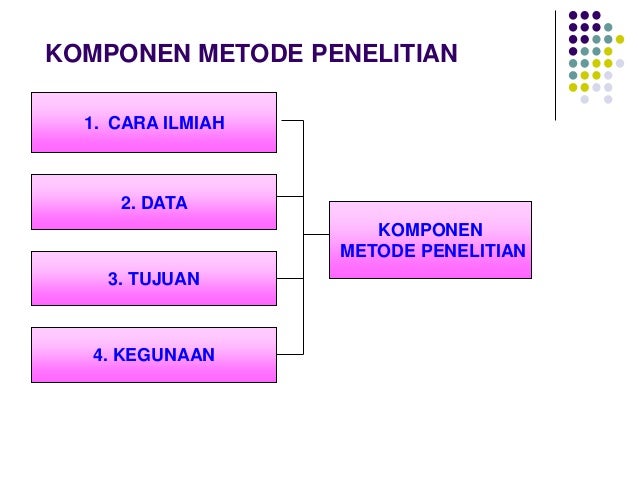 KOMPONEN METODE PENELITIAN

1. CARA ILMIAH

2. DATA

3. TUJUAN

4. KEGUNAAN

KOMPONEN METODE PENELITIAN